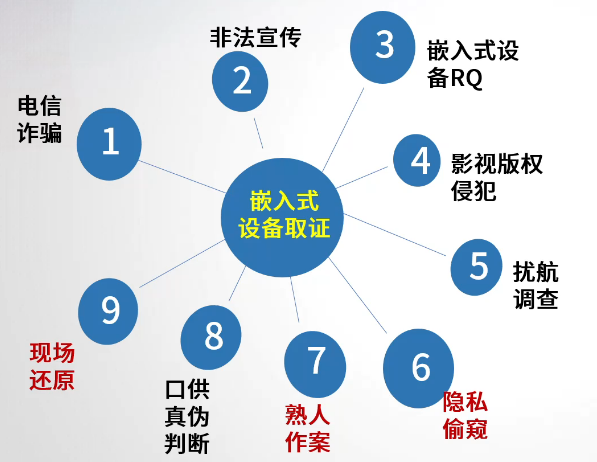 嵌入式设备取证

1
电信诈骗

2
非法宣传

3
嵌入式设备RQ

4
影视版权侵犯

5
扰航调查

6
隐私偷窥

7
熟人作案

8
口供真伪判断

9
现场还原